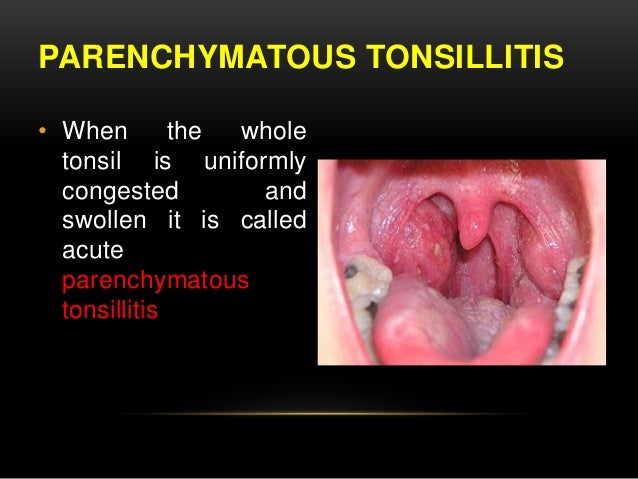 PARENCHYMATOUS TONSILLITIS

• When the whole tonsil is uniformly congested and swollen it is called acute parenchymatous tonsillitis